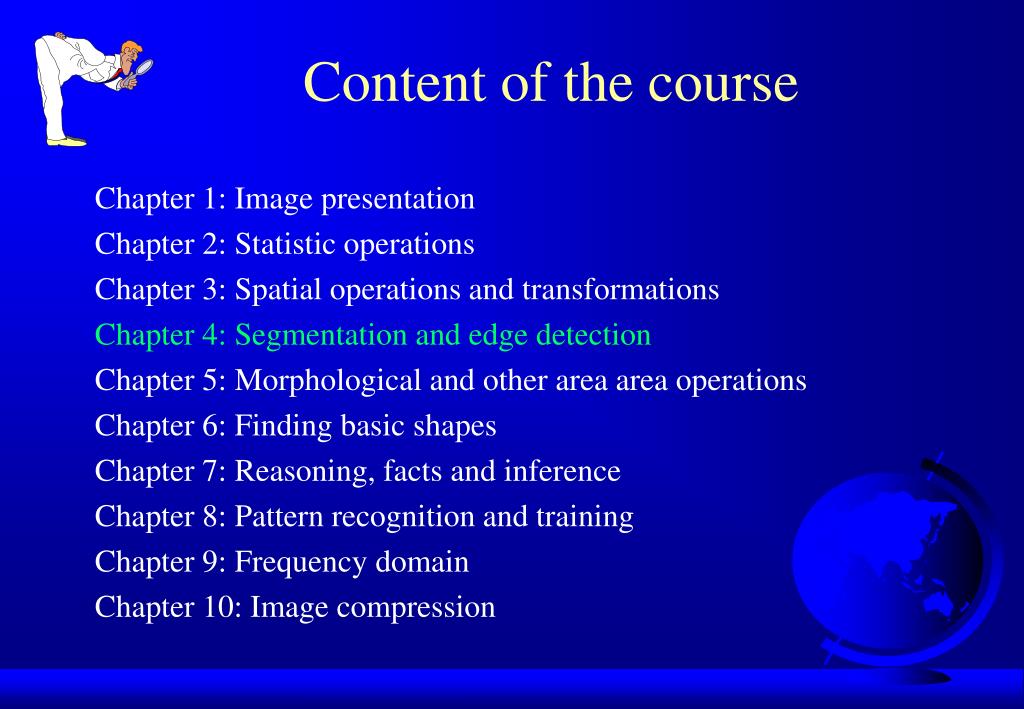 Content of the course

Chapter 1: Image presentation
Chapter 2: Statistic operations
Chapter 3: Spatial operations and transformations
Chapter 4: Segmentation and edge detection
Chapter 5: Morphological and other area area operations
Chapter 6: Finding basic shapes
Chapter 7: Reasoning, facts and inference
Chapter 8: Pattern recognition and training
Chapter 9: Frequency domain
Chapter 10: Image compression